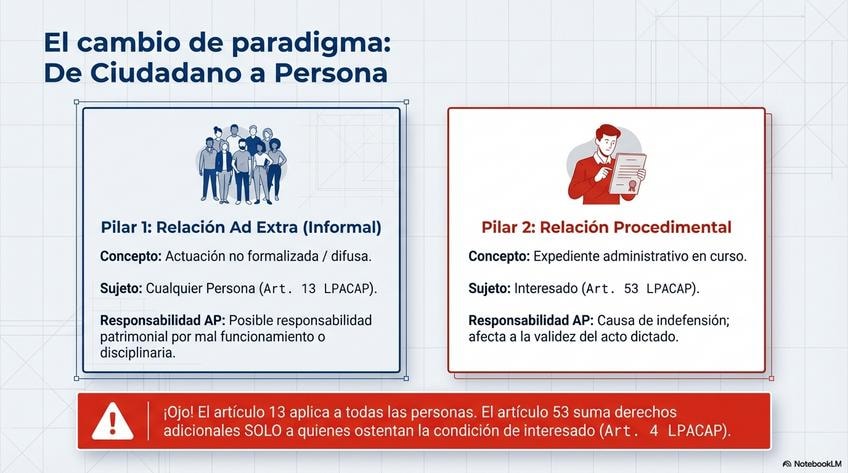 El cambio de paradigma: De Ciudadano a Persona

Pilar 1: Relación Ad Extra (Informal)

Concepto: Actuación no formalizada / difusa.

Sujeto: Cualquier Persona (Art. 13 LPACAP).

Responsabilidad AP: Posible responsabilidad patrimonial por mal funcionamiento o disciplinaria.

Pilar 2: Relación Procedimental

Concepto: Expediente administrativo en curso.

Sujeto: Interesado (Art. 53 LPACAP).

Responsabilidad AP: Causa de indefensión; afecta a la validez del acto dictado.

¡Ojo! El artículo 13 aplica a todas las personas. El artículo 53 suma derechos adicionales SOLO a quienes ostentan la condición de interesado (Art. 4 LPACAP).

NotebookLM